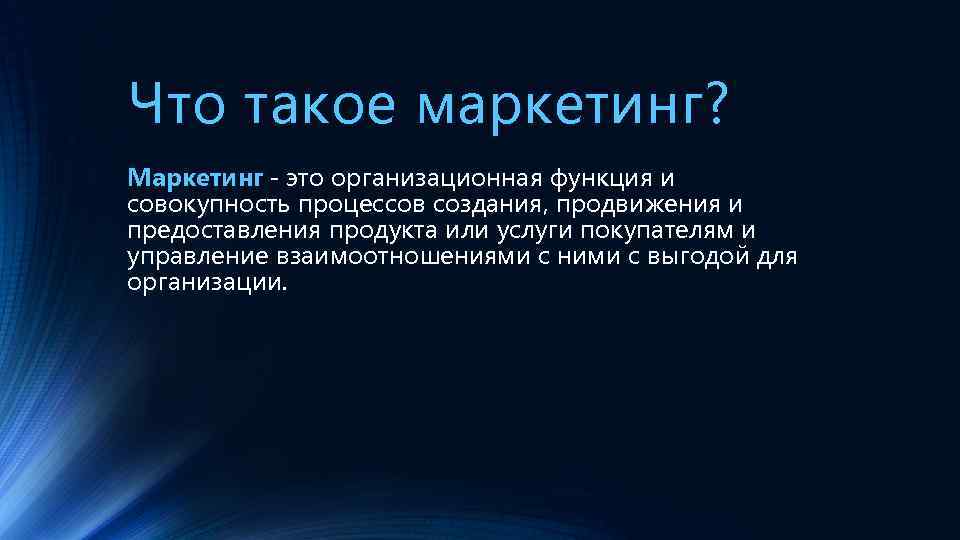 Что такое маркетинг?

Маркетинг - это организационная функция и совокупность процессов создания, продвижения и предоставления продукта или услуги покупателям и управление взаимоотношениями с ними с выгодой для организации.